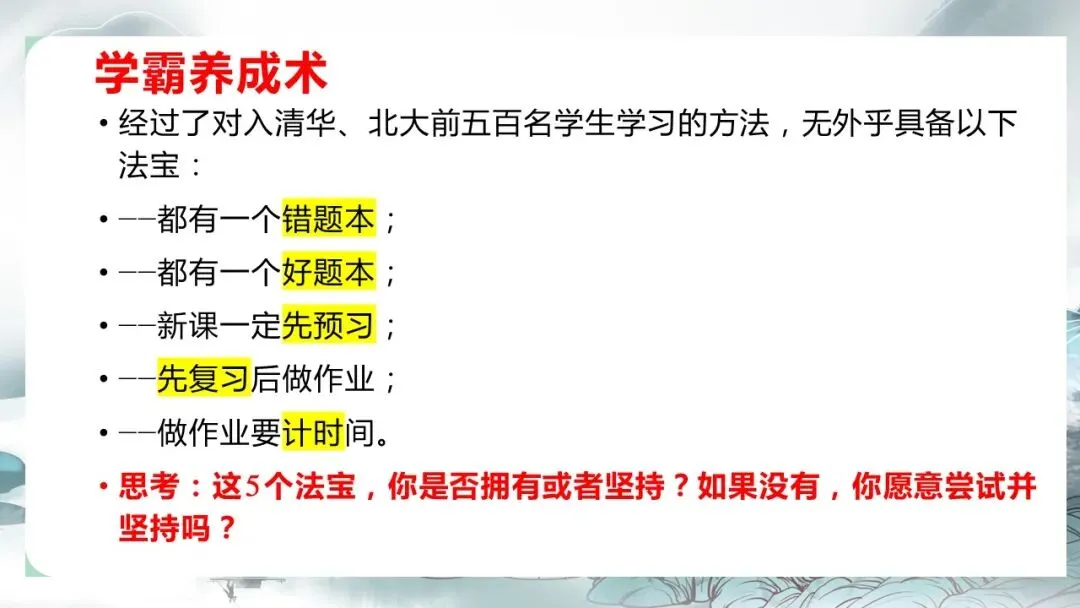 学霸养成术

• 经过了对入清华、北大前五百名学生学习的方法，无外乎具备以下法宝：

• ——都有一个错题本；

• ——都有一个好题本；

• ——新课一定先预习；

• ——先复习后做作业；

• ——做作业要计时间。

• 思考：这5个法宝，你是否拥有或者坚持？如果没有，你愿意尝试并坚持吗？